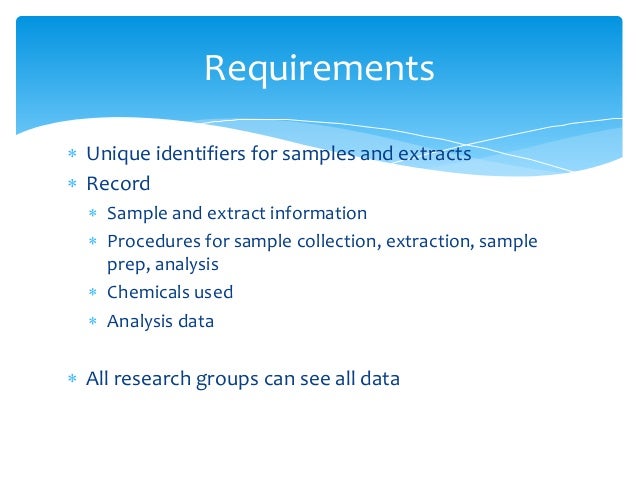 Requirements

* Unique identifiers for samples and extracts
* Record
  * Sample and extract information
  * Procedures for sample collection, extraction, sample prep, analysis
  * Chemicals used
  * Analysis data

* All research groups can see all data